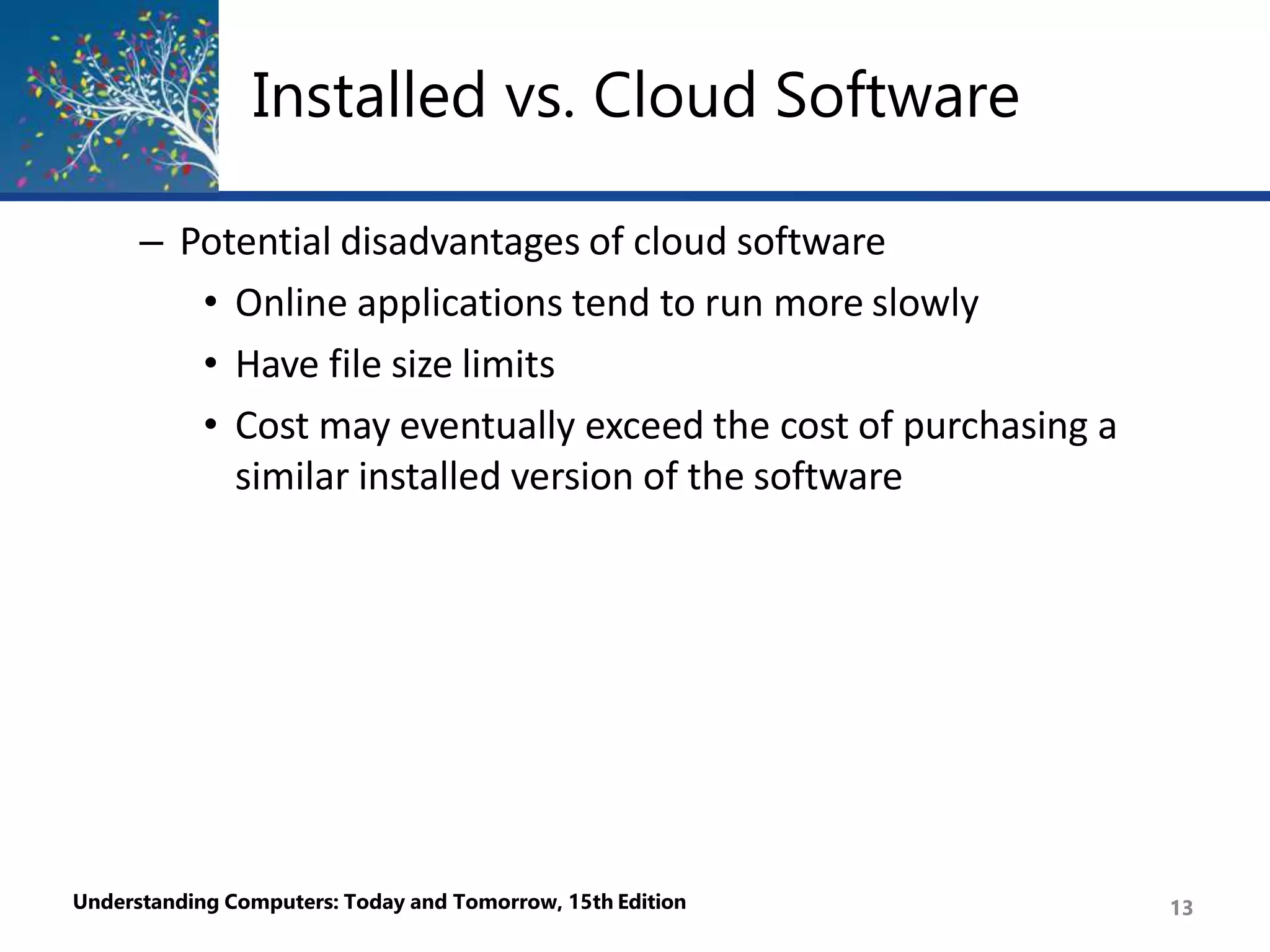 Installed vs. Cloud Software

– Potential disadvantages of cloud software

• Online applications tend to run more slowly

• Have file size limits

• Cost may eventually exceed the cost of purchasing a similar installed version of the software

Understanding Computers: Today and Tomorrow, 15th Edition

13